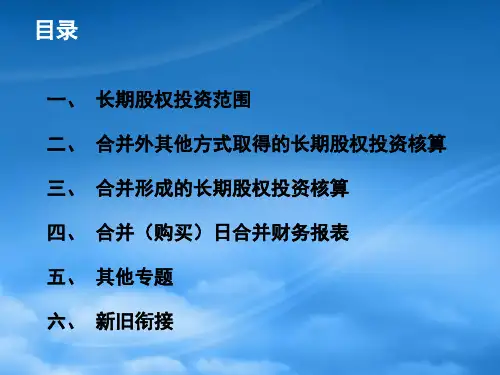 目录

一、 长期股权投资范围

二、 合并外其他方式取得的长期股权投资核算

三、 合并形成的长期股权投资核算

四、 合并（购买）日合并财务报表

五、 其他专题

六、 新旧衔接